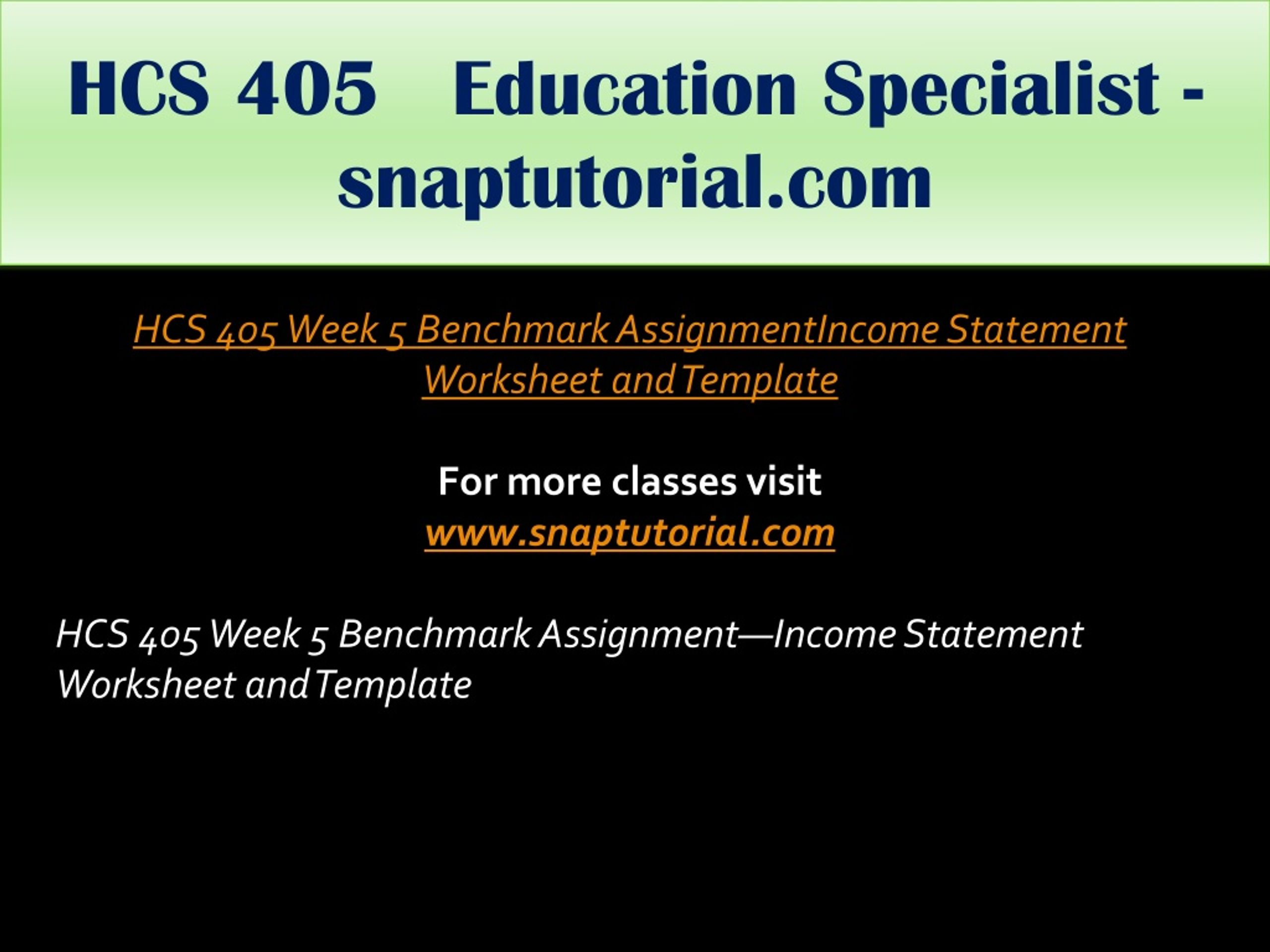 HCS 405 Education Specialist - snaptutorial.com

HCS 405 Week 5 Benchmark AssignmentIncome Statement Worksheet and Template

For more classes visit
www.snaptutorial.com

HCS 405 Week 5 Benchmark Assignment—Income Statement Worksheet and Template